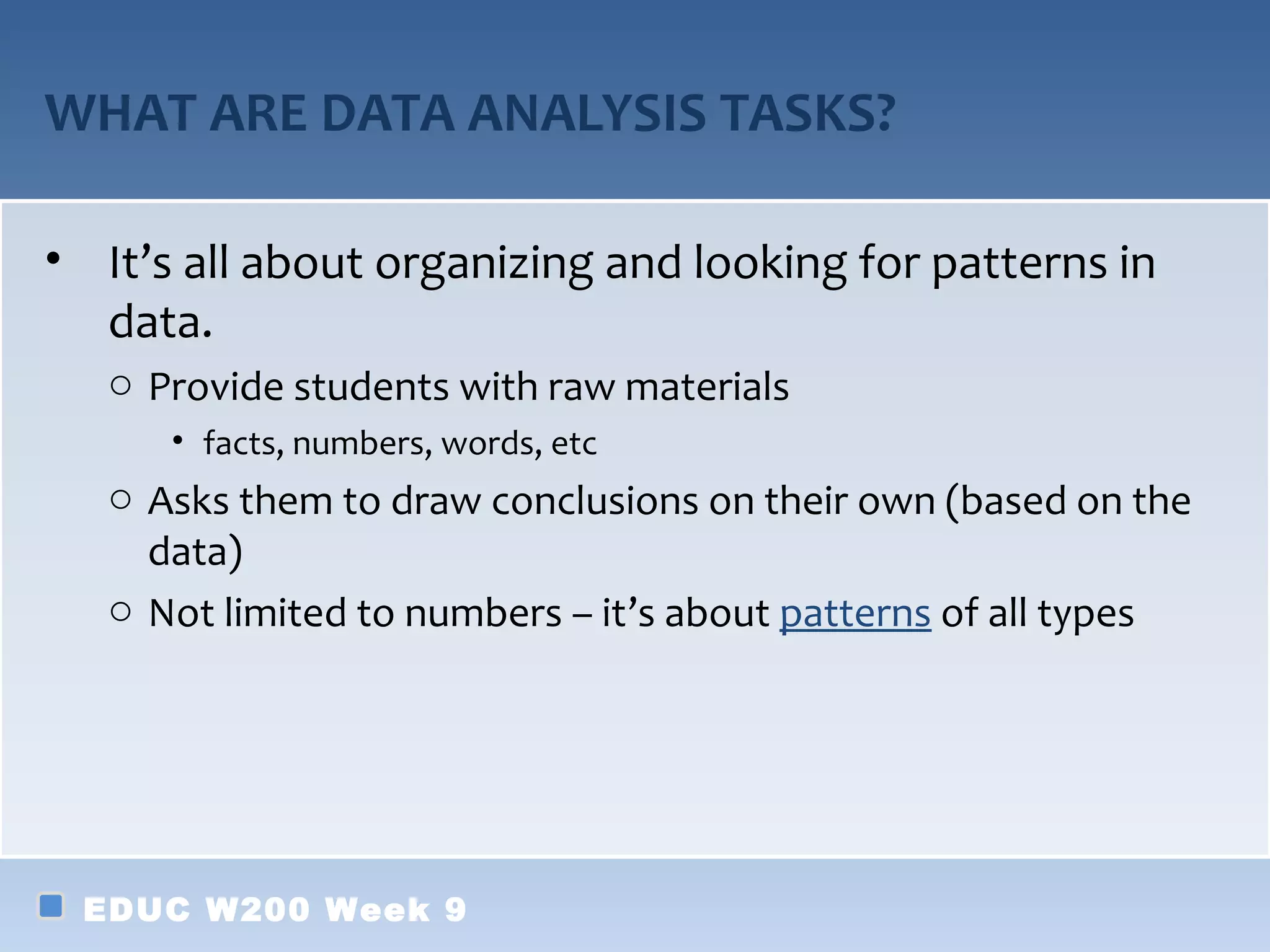 WHAT ARE DATA ANALYSIS TASKS?

• It’s all about organizing and looking for patterns in data.

○ Provide students with raw materials

• facts, numbers, words, etc

○ Asks them to draw conclusions on their own (based on the data)

○ Not limited to numbers – it’s about patterns of all types

EDUC W200 Week 9